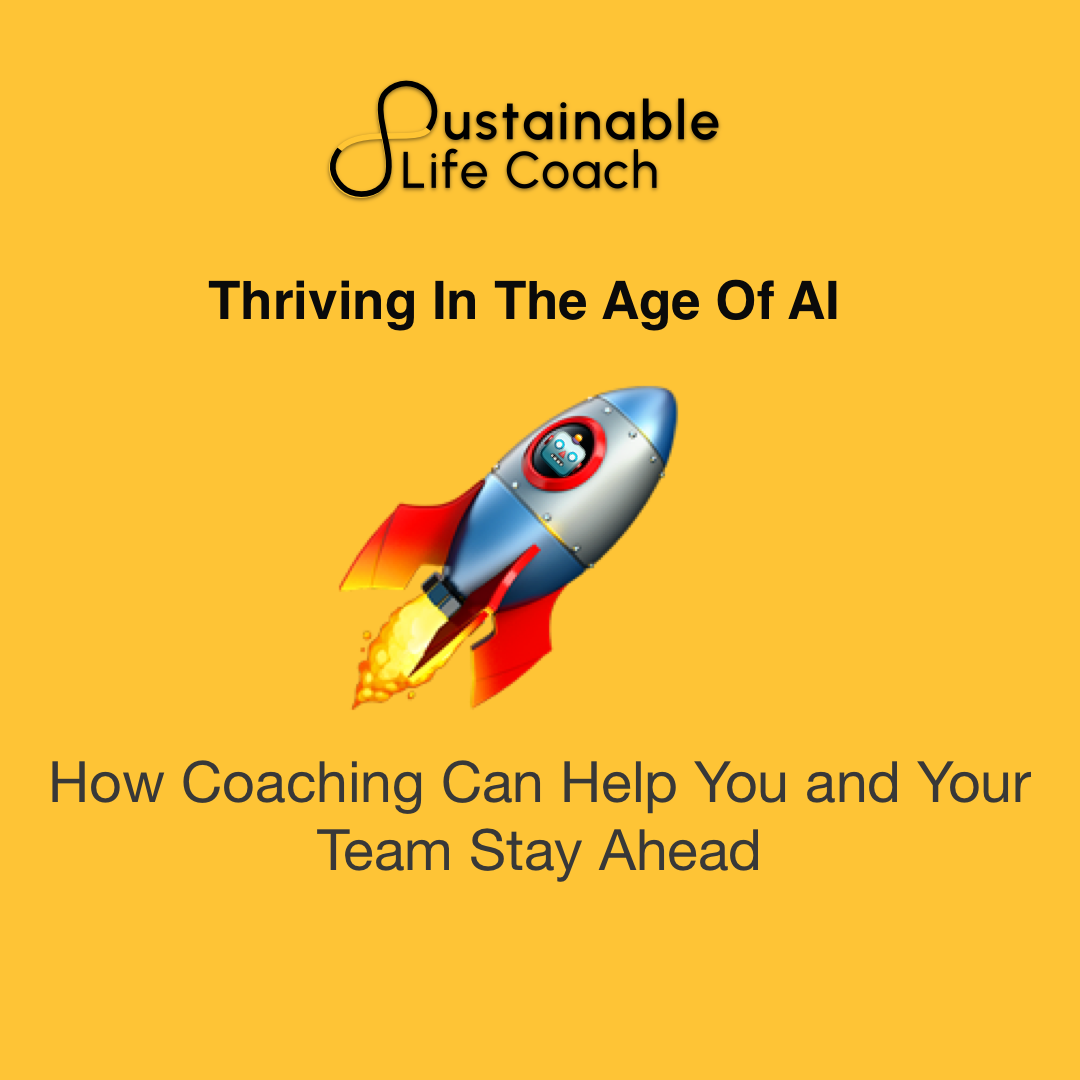 Sustainable
Life Coach

Thriving In The Age Of AI

How Coaching Can Help You and Your Team Stay Ahead